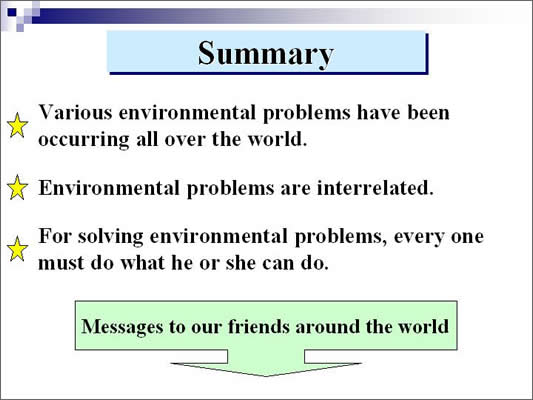 Summary

Various environmental problems have been occurring all over the world.

Environmental problems are interrelated.

For solving environmental problems, every one must do what he or she can do.

Messages to our friends around the world